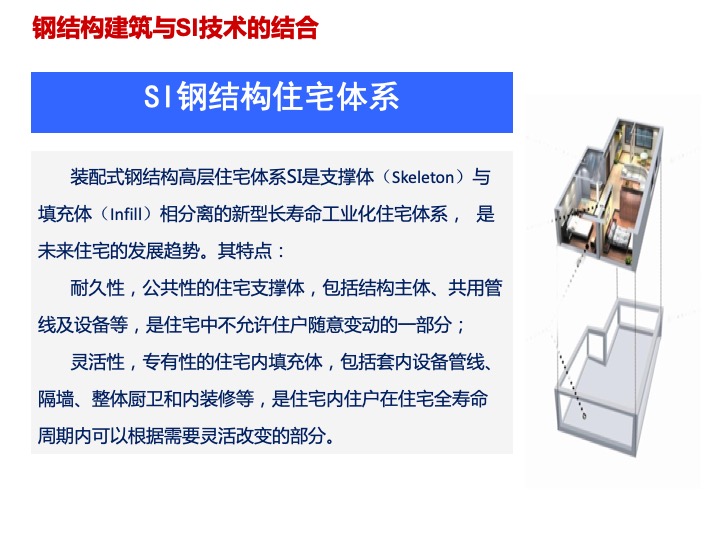 钢结构建筑与SI技术的结合

SI钢结构住宅体系

装配式钢结构高层住宅体系SI是支撑体（Skeleton）与填充体（Infill）相分离的新型长寿命工业化住宅体系， 是未来住宅的发展趋势。其特点：

耐久性，公共性的住宅支撑体，包括结构主体、共用管线及设备等，是住宅中不允许住户随意变动的一部分；

灵活性，专有性的住宅内填充体，包括套内设备管线、隔墙、整体厨卫和内装修等，是住宅内住户在住宅全寿命周期内可以根据需要灵活改变的部分。